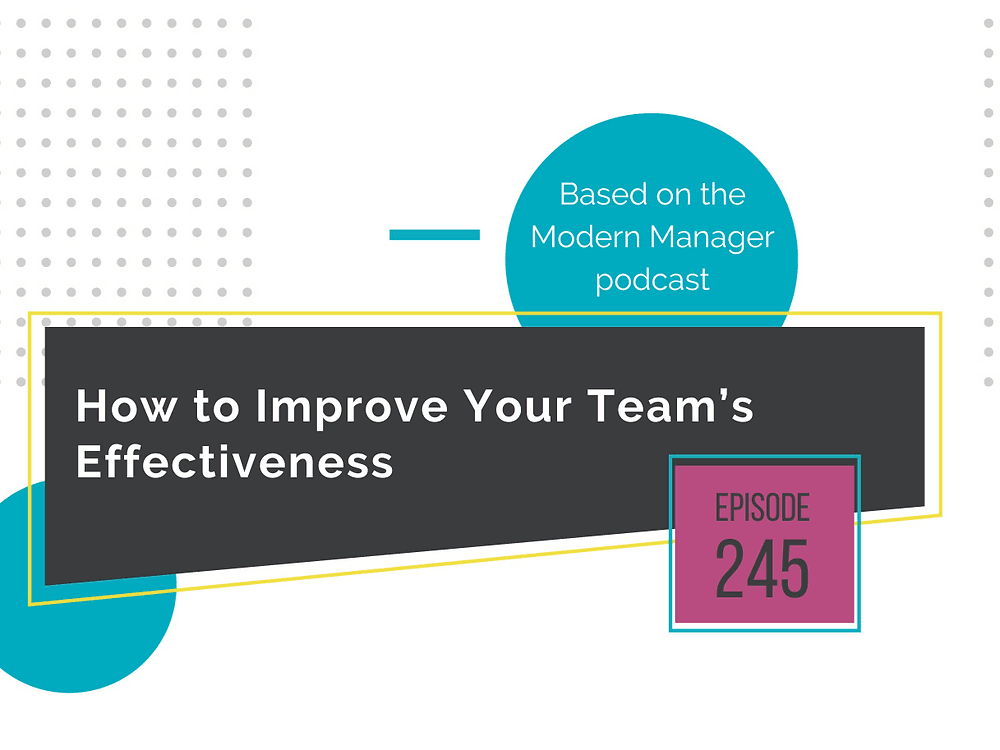 Based on the Modern Manager podcast

How to Improve Your Team's Effectiveness

EPISODE
245